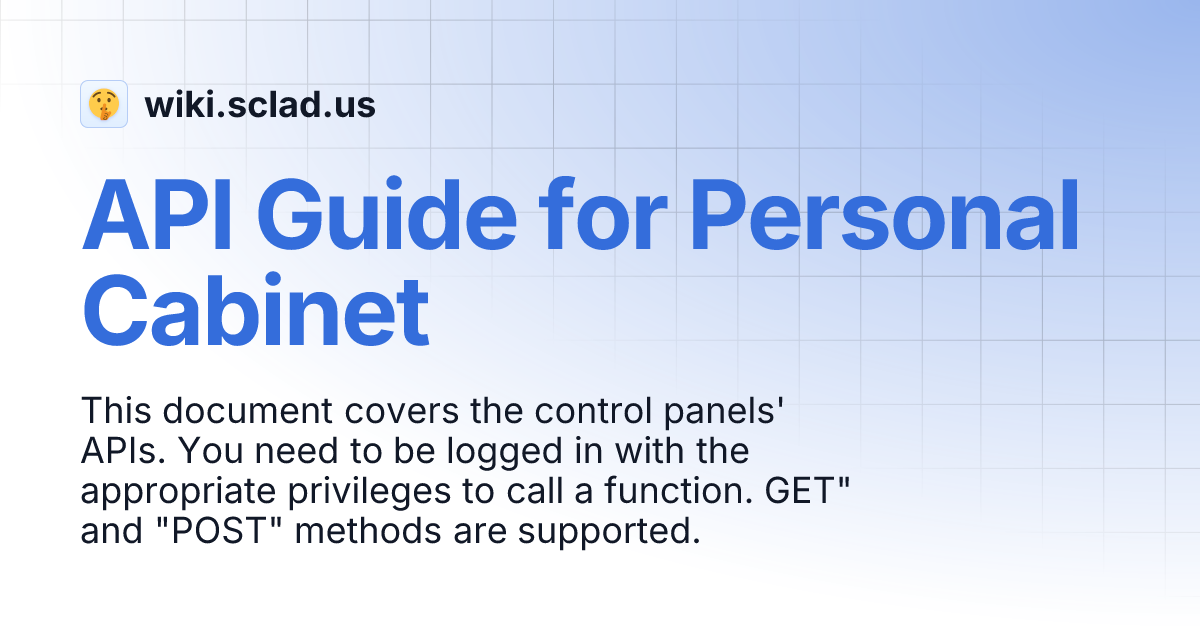 wiki.sclad.us

API Guide for Personal Cabinet

This document covers the control panels' APIs. You need to be logged in with the appropriate privileges to call a function. GET" and "POST" methods are supported.